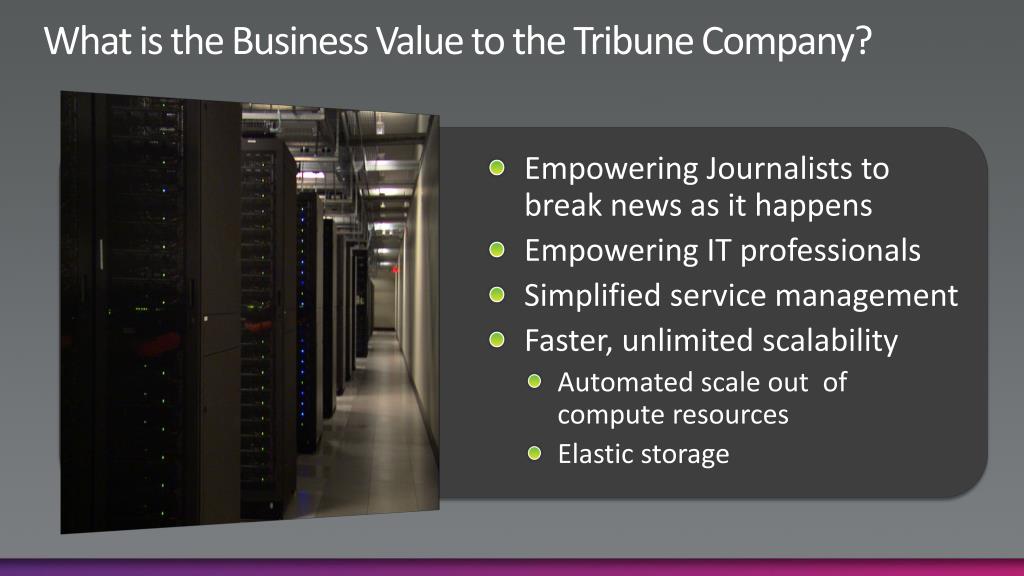 What is the Business Value to the Tribune Company?

Empowering Journalists to break news as it happens
Empowering IT professionals
Simplified service management
Faster, unlimited scalability
Automated scale out of compute resources
Elastic storage